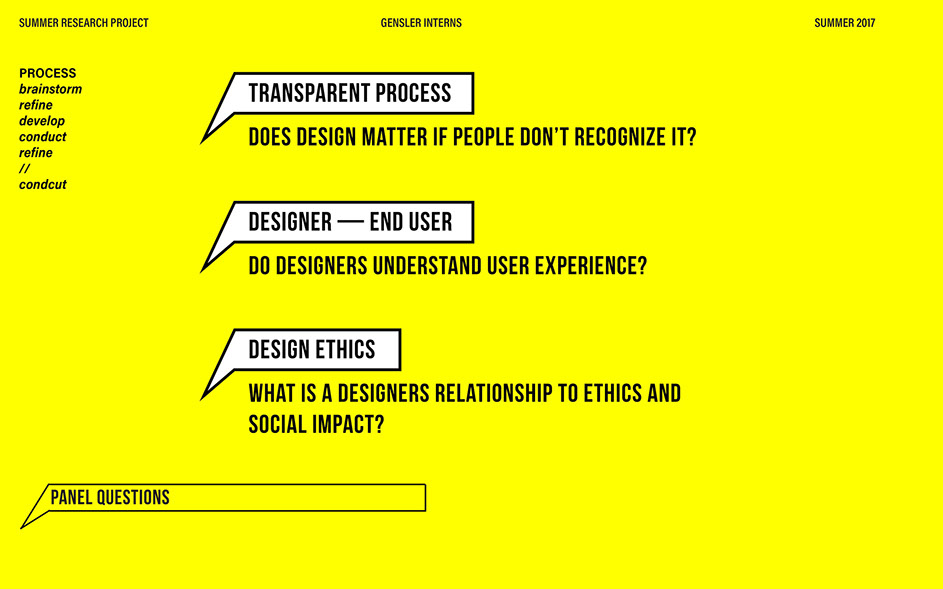 SUMMER RESEARCH PROJECT

GENSLER INTERNS

SUMMER 2017

PROCESS
brainstorm
refine
develop
conduct
refine
//
condcut

TRANSPARENT PROCESS

DOES DESIGN MATTER IF PEOPLE DON'T RECOGNIZE IT?

DESIGNER — END USER

DO DESIGNERS UNDERSTAND USER EXPERIENCE?

DESIGN ETHICS

WHAT IS A DESIGNERS RELATIONSHIP TO ETHICS AND SOCIAL IMPACT?

PANEL QUESTIONS